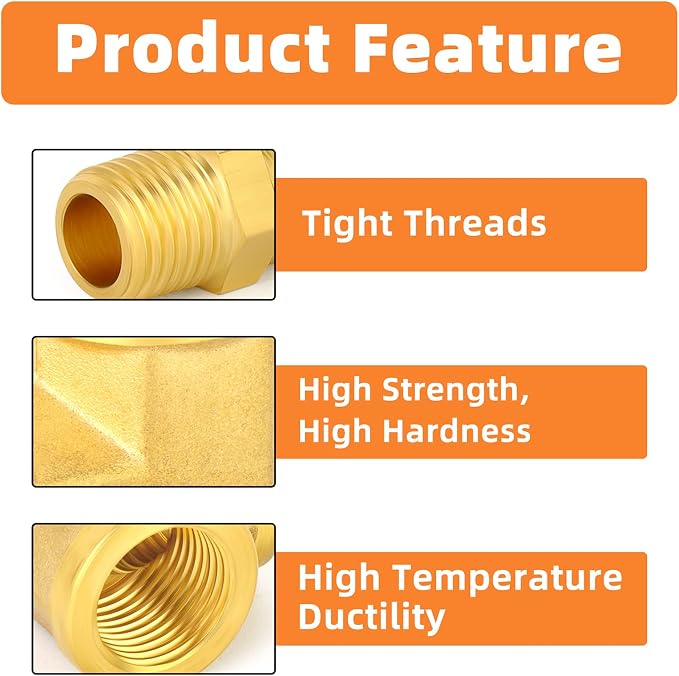 Product Feature

Tight Threads

High Strength,
High Hardness

High Temperature
Ductility